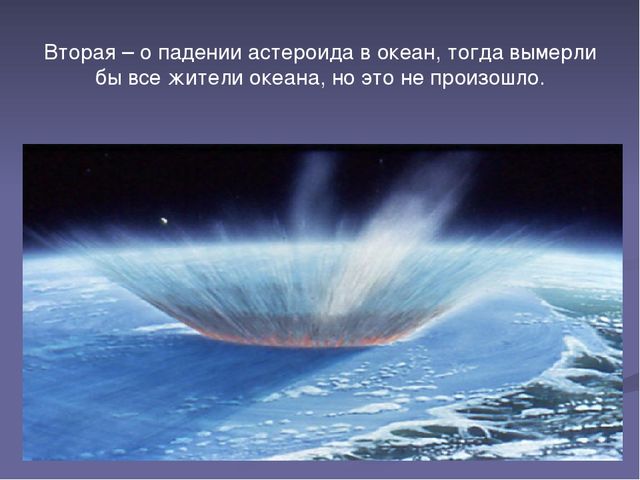 Вторая – о падении астероида в океан, тогда вымерли бы все жители океана, но это не произошло.